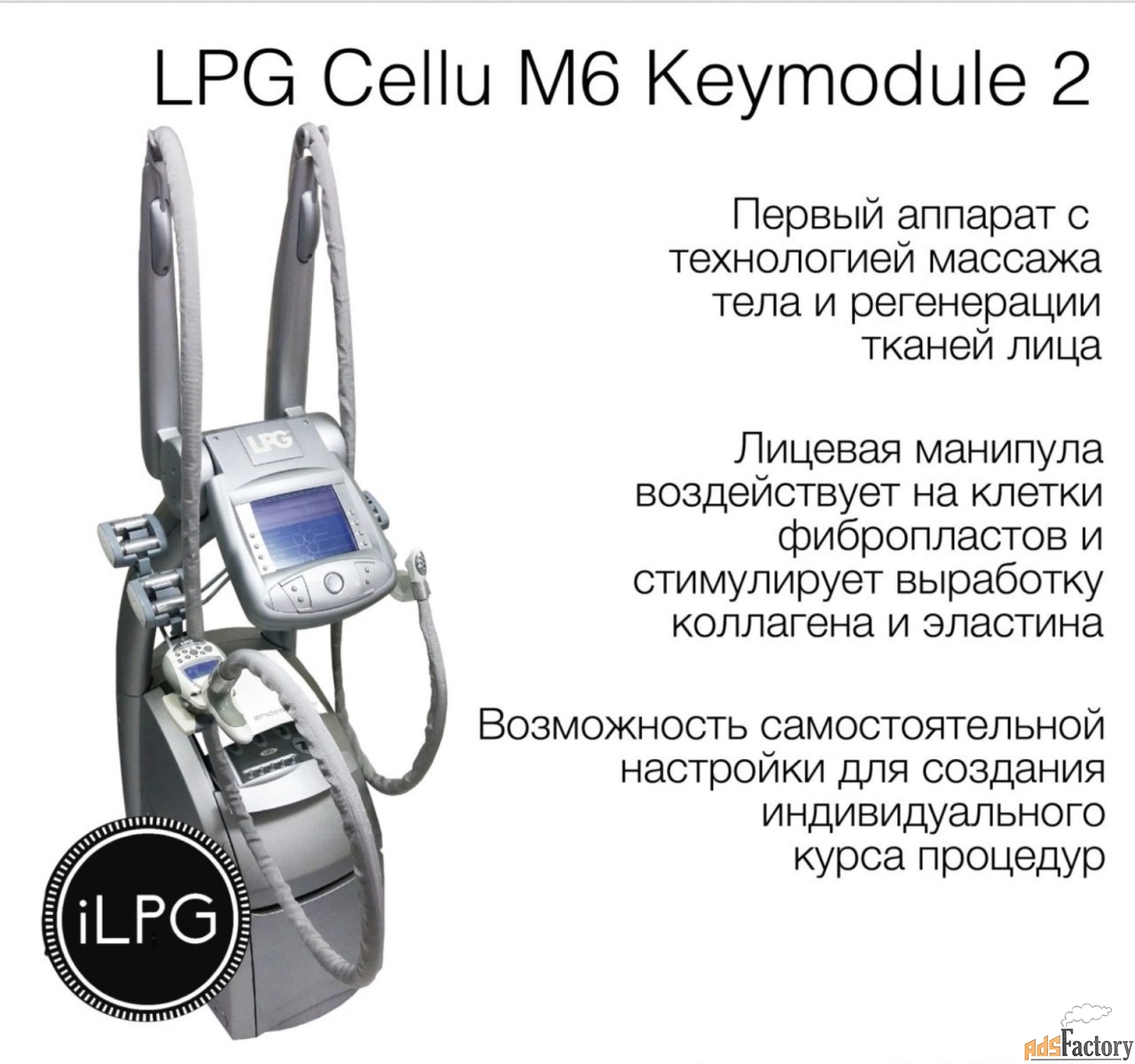 LPG Cellu M6 Keymodule 2

Первый аппарат с технологией массажа тела и регенерации тканей лица

Лицевая манипула воздействует на клетки фибропластов и стимулирует выработку коллагена и эластина

Возможность самостоятельной настройки для создания индивидуального курса процедур

LPG

iLPG

AdsFactory